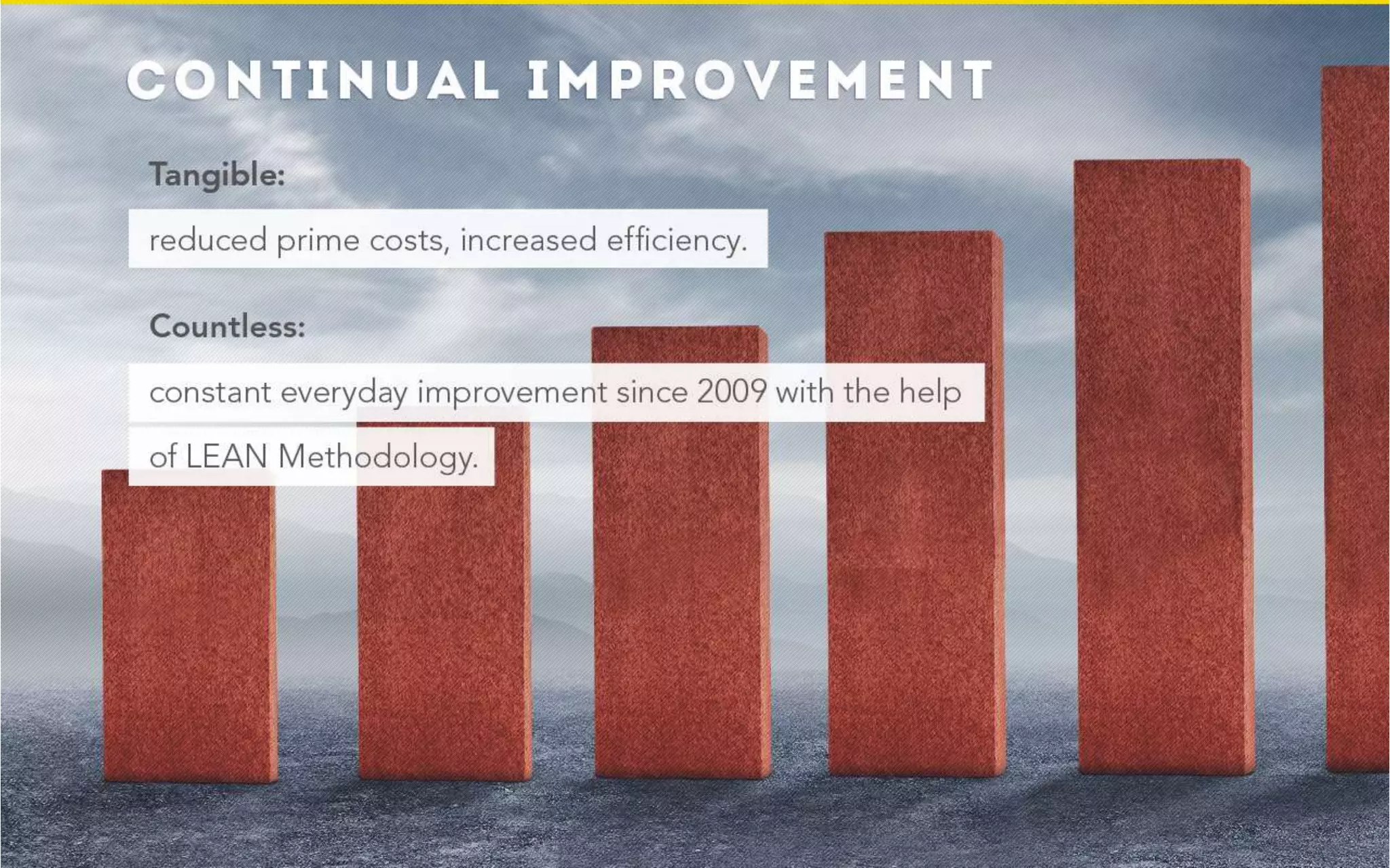 CONTINUAL IMPROVEMENT

Tangible:

reduced prime costs, increased efficiency.

Countless:

constant everyday improvement since 2009 with the help of LEAN Methodology.